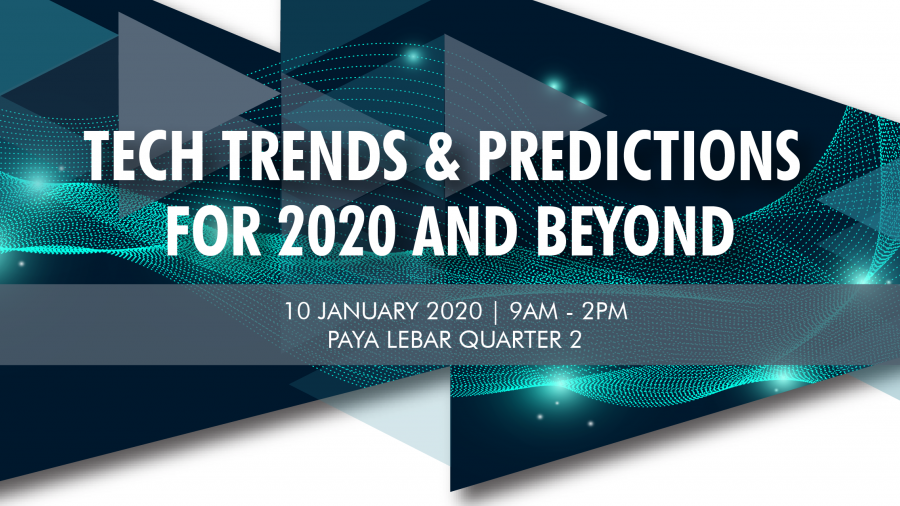 TECH TRENDS & PREDICTIONS FOR 2020 AND BEYOND

10 JANUARY 2020 | 9AM - 2PM
PAYA LEBAR QUARTER 2